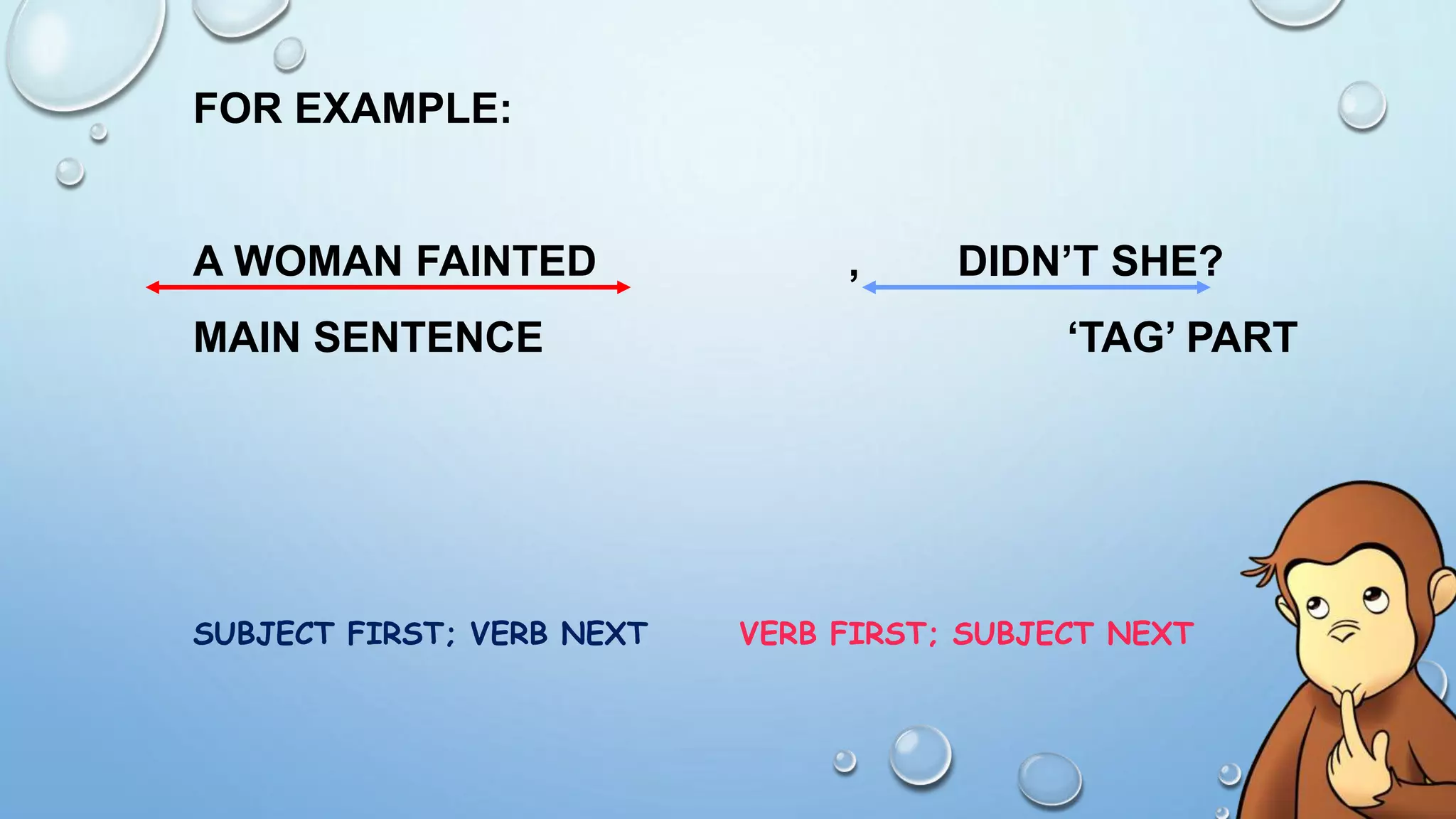 FOR EXAMPLE:

A WOMAN FAINTED , DIDN'T SHE?

MAIN SENTENCE 'TAG' PART

SUBJECT FIRST; VERB NEXT VERB FIRST; SUBJECT NEXT